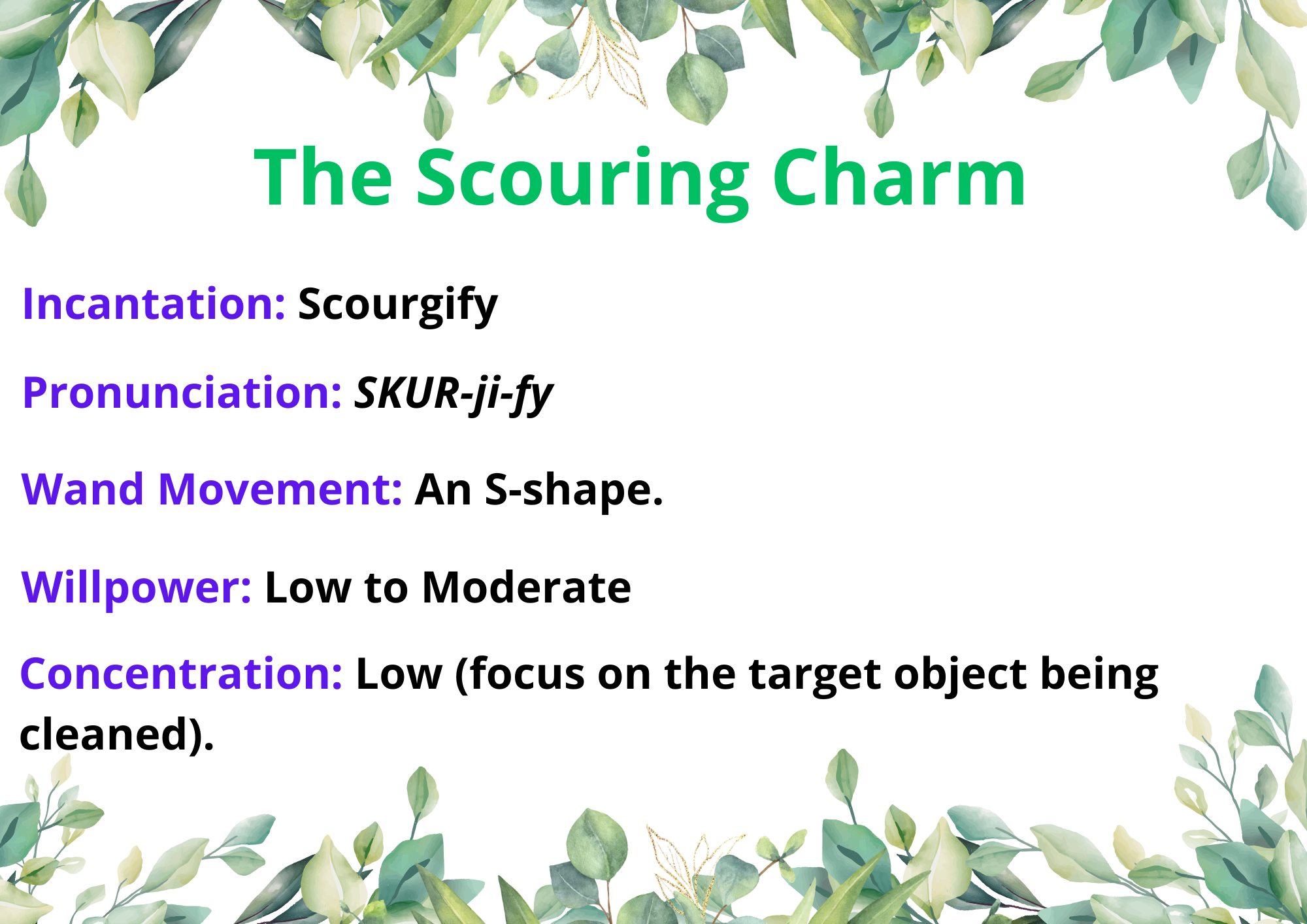 The Scouring Charm

Incantation: Scourgify

Pronunciation: SKUR-ji-fy

Wand Movement: An S-shape.

Willpower: Low to Moderate

Concentration: Low (focus on the target object being cleaned).